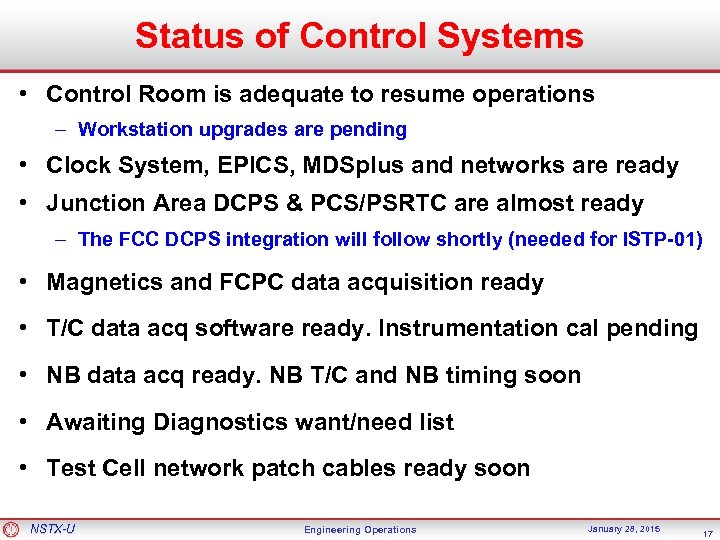 Status of Control Systems

• Control Room is adequate to resume operations
– Workstation upgrades are pending
• Clock System, EPICS, MDSplus and networks are ready
• Junction Area DCPS & PCS/PSRTC are almost ready
– The FCC DCPS integration will follow shortly (needed for ISTP-01)
• Magnetics and FCPC data acquisition ready
• T/C data acq software ready. Instrumentation cal pending
• NB data acq ready. NB T/C and NB timing soon
• Awaiting Diagnostics want/need list
• Test Cell network patch cables ready soon

NSTX-U Engineering Operations January 28, 2015 17